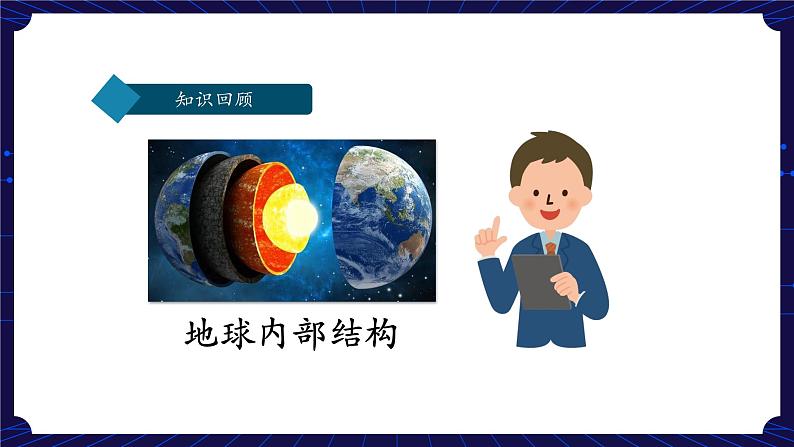 知识回顾

地球内部结构